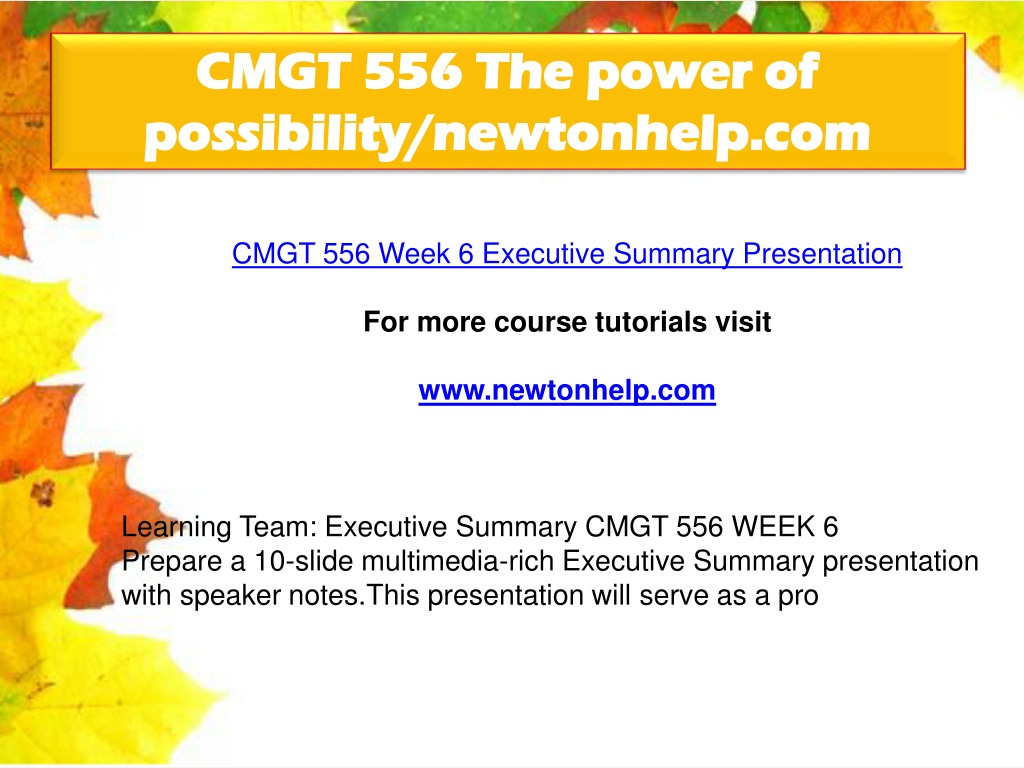 CMGT 556 The power of possibility/newtonhelp.com

CMGT 556 Week 6 Executive Summary Presentation

For more course tutorials visit

www.newtonhelp.com

Learning Team: Executive Summary CMGT 556 WEEK 6
Prepare a 10-slide multimedia-rich Executive Summary presentation with speaker notes.This presentation will serve as a pro